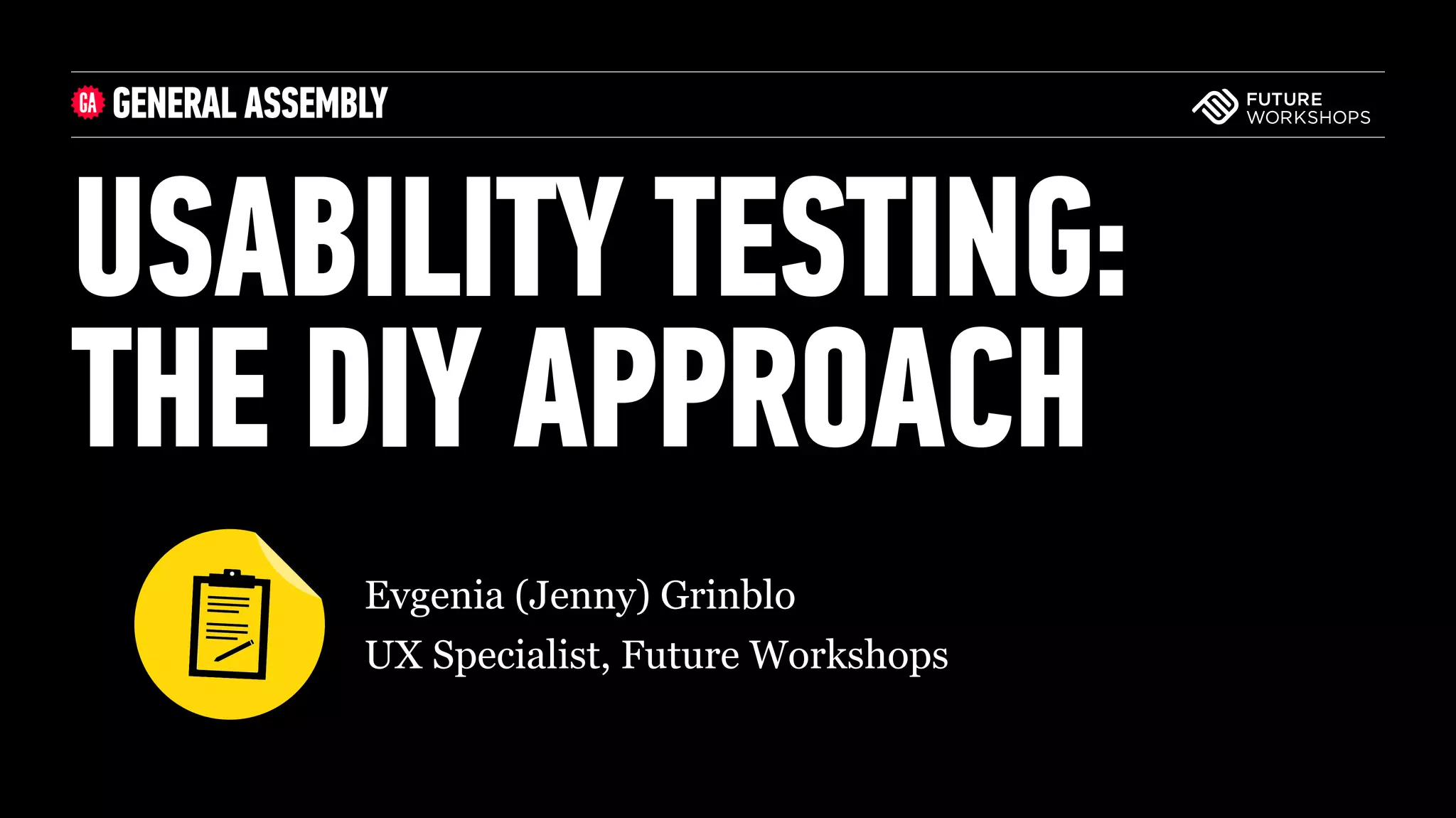 GA GENERAL ASSEMBLY

FUTURE WORKSHOPS

USABILITY TESTING: THE DIY APPROACH

Evgenia (Jenny) Grinblo
UX Specialist, Future Workshops